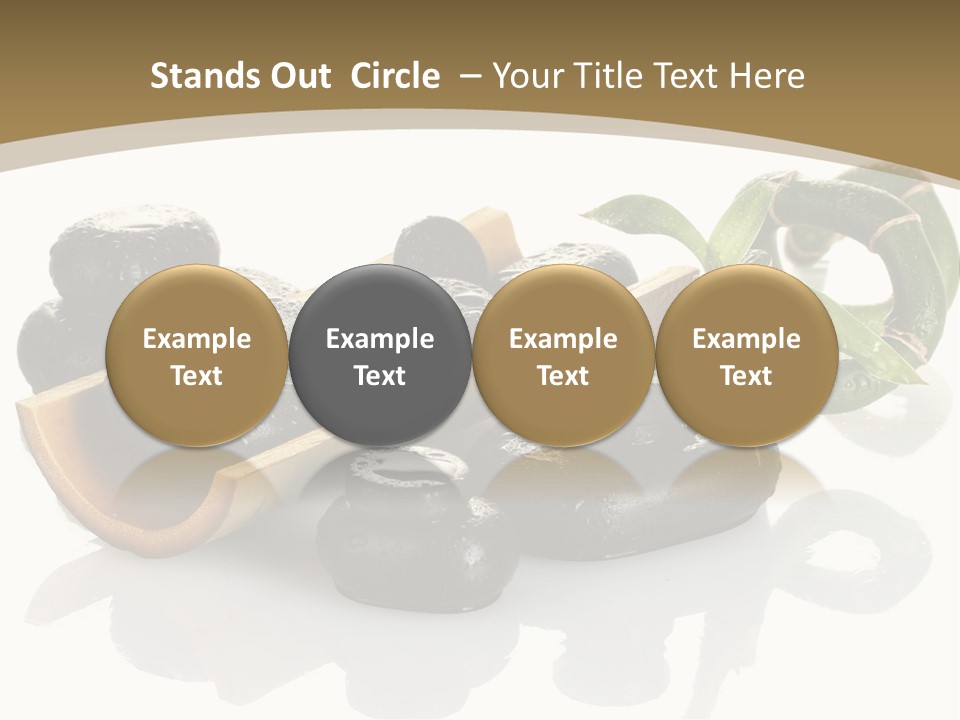 Stands Out Circle – Your Title Text Here

Example Text

Example Text

Example Text

Example Text